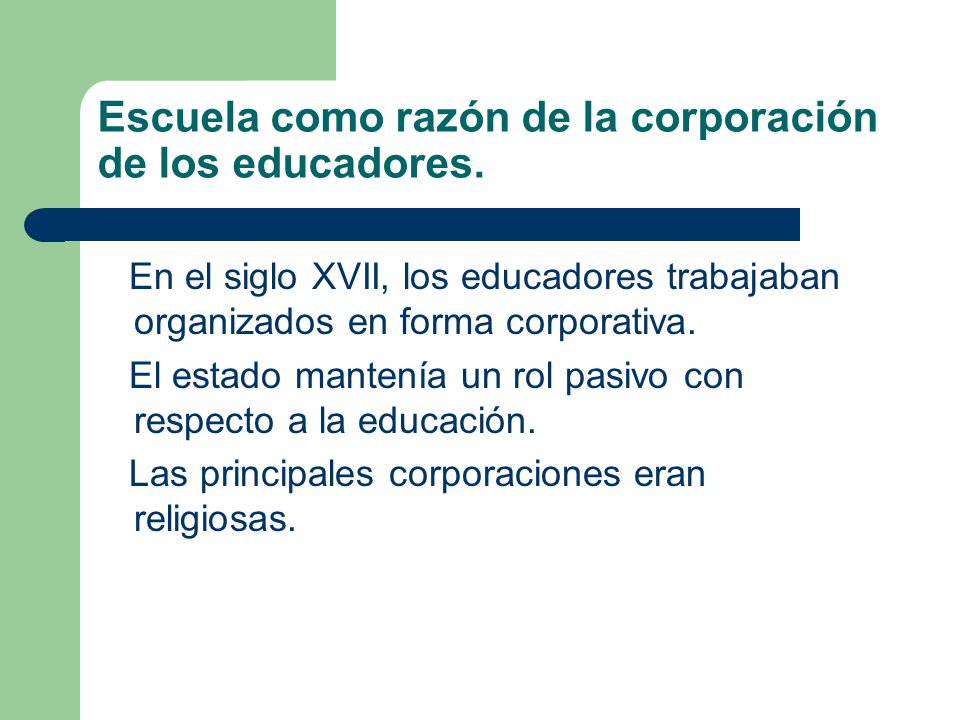 Escuela como razón de la corporación de los educadores.

En el siglo XVII, los educadores trabajaban organizados en forma corporativa.

El estado mantenía un rol pasivo con respecto a la educación.

Las principales corporaciones eran religiosas.